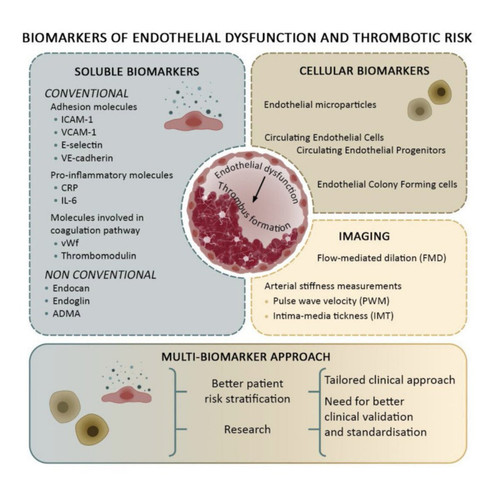 BIOMARKERS OF ENDOTHELIAL DYSFUNCTION AND THROMBOTIC RISK

SOLUBLE BIOMARKERS

CONVENTIONAL

Adhesion molecules
• ICAM-1
• VCAM-1
• E-selectin
• VE-cadherin

Pro-inflammatory molecules
• CRP
• IL-6

Molecules involved in coagulation pathway
• vWf
• Thrombomodulin

NON CONVENTIONAL
• Endocan
• Endoglin
• ADMA

CELLULAR BIOMARKERS

Endothelial microparticles

Circulating Endothelial Cells

Circulating Endothelial Progenitors

Endothelial Colony Forming cells

Endothelial dysfunction

Thrombus formation

IMAGING

Flow-mediated dilation (FMD)

Arterial stiffness measurements
• Pulse wave velocity (PWM)
• Intima-media tickness (IMT)

MULTI-BIOMARKER APPROACH

Better patient risk stratification

Research

Tailored clinical approach

Need for better clinical validation and standardisation